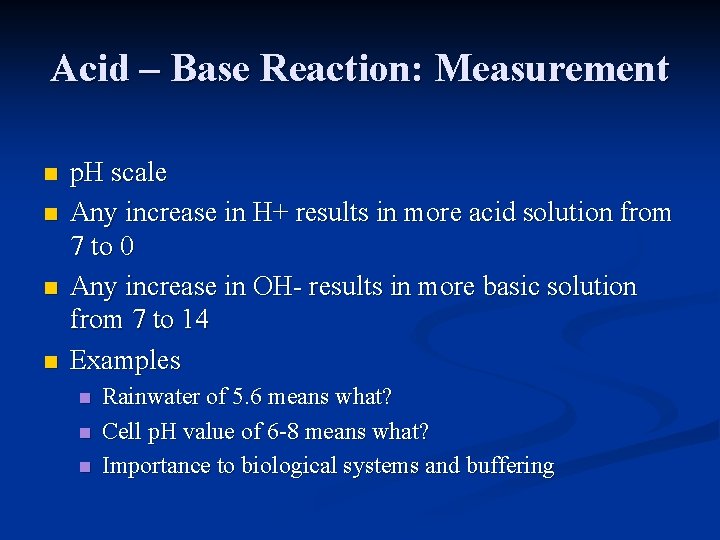 Acid – Base Reaction: Measurement

- pH scale
- Any increase in H+ results in more acid solution from 7 to 0
- Any increase in OH- results in more basic solution from 7 to 14
- Examples
  - Rainwater of 5.6 means what?
  - Cell pH value of 6-8 means what?
  - Importance to biological systems and buffering